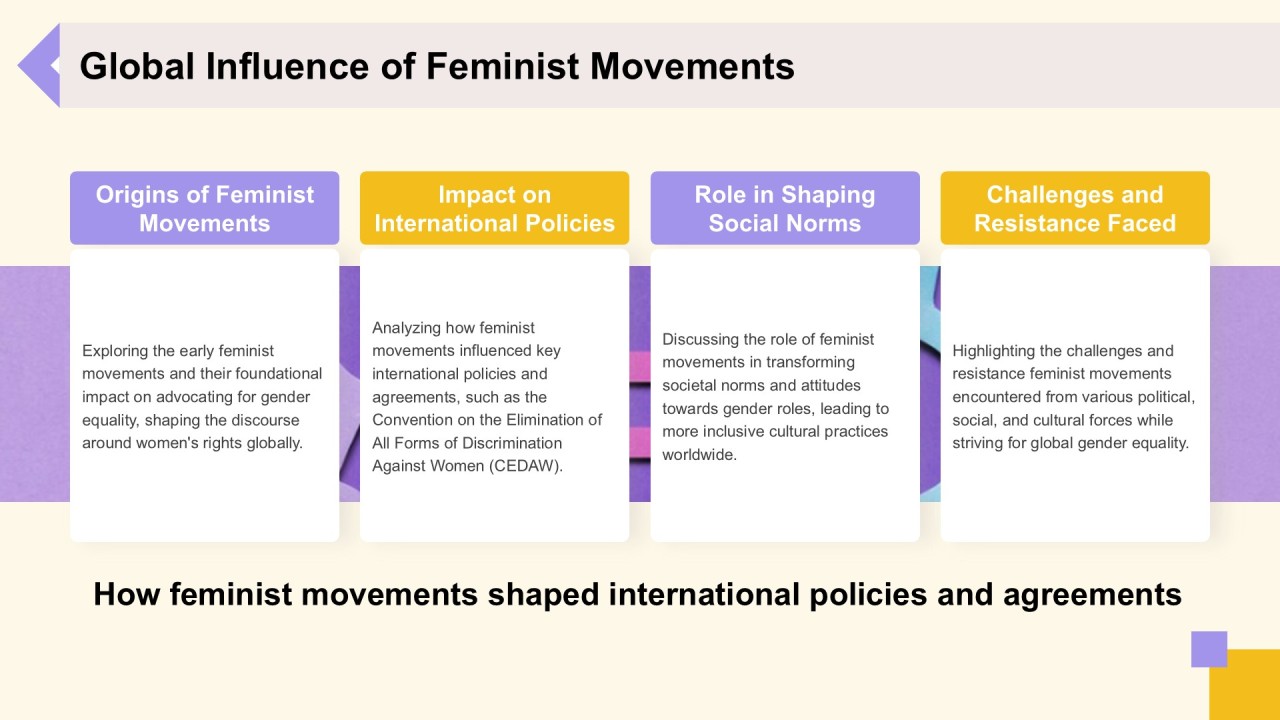 Global Influence of Feminist Movements

Origins of Feminist Movements

Exploring the early feminist movements and their foundational impact on advocating for gender equality, shaping the discourse around women's rights globally.

Impact on International Policies

Analyzing how feminist movements influenced key international policies and agreements, such as the Convention on the Elimination of All Forms of Discrimination Against Women (CEDAW).

Role in Shaping Social Norms

Discussing the role of feminist movements in transforming societal norms and attitudes towards gender roles, leading to more inclusive cultural practices worldwide.

Challenges and Resistance Faced

Highlighting the challenges and resistance feminist movements encountered from various political, social, and cultural forces while striving for global gender equality.

How feminist movements shaped international policies and agreements